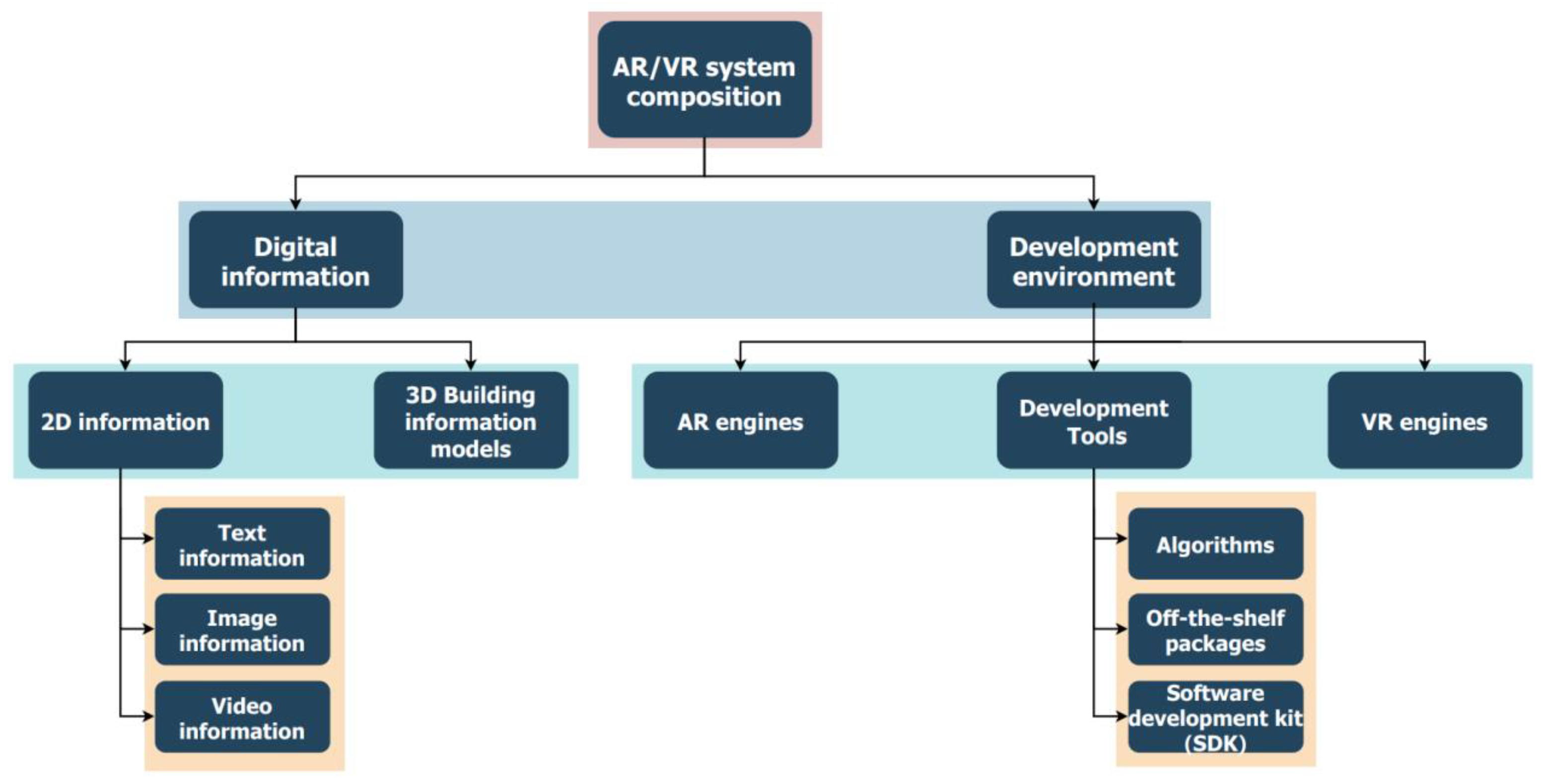 AR/VR system composition

Digital information

Development environment

2D information

3D Building information models

AR engines

Development Tools

VR engines

Text information

Image information

Video information

Algorithms

Off-the-shelf packages

Software development kit (SDK)